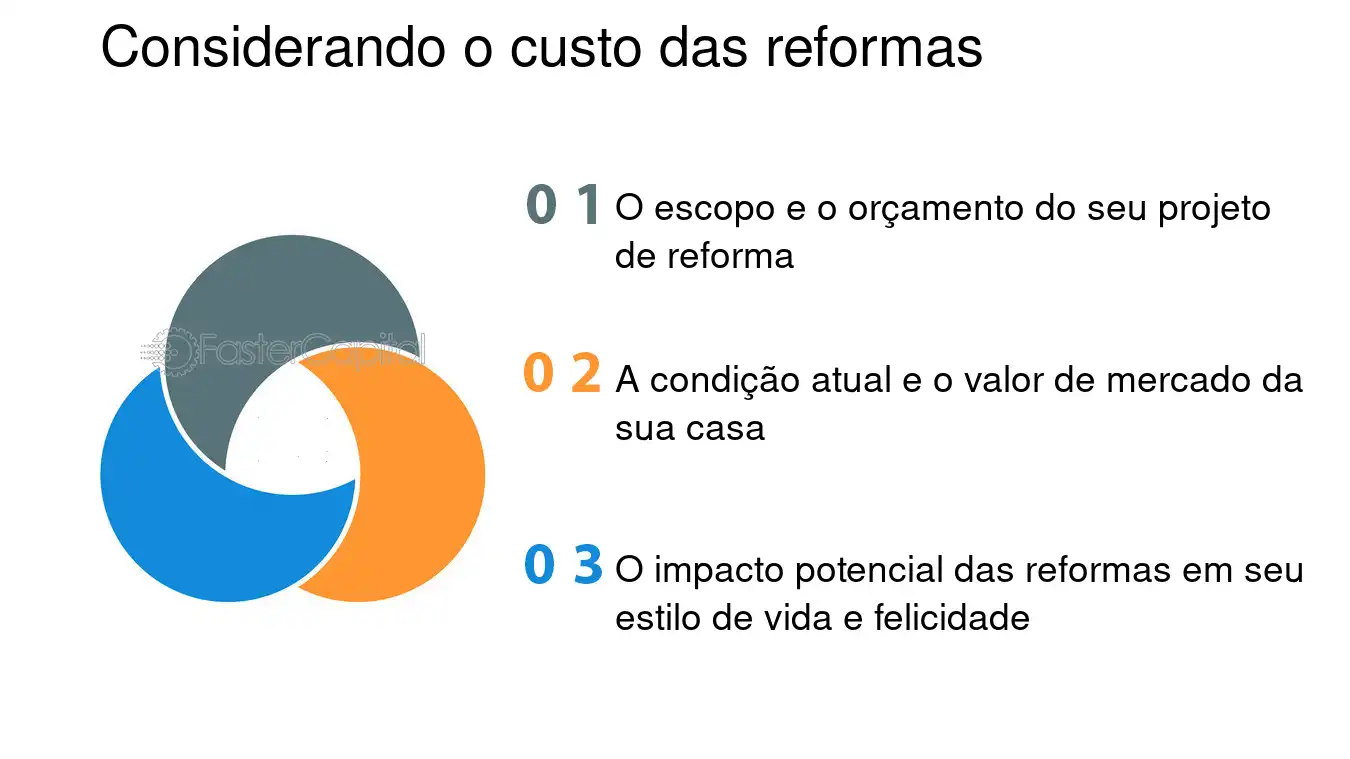 Considerando o custo das reformas

FasterCapital

0 1 O escopo e o orçamento do seu projeto de reforma

0 2 A condição atual e o valor de mercado da sua casa

0 3 O impacto potencial das reformas em seu estilo de vida e felicidade